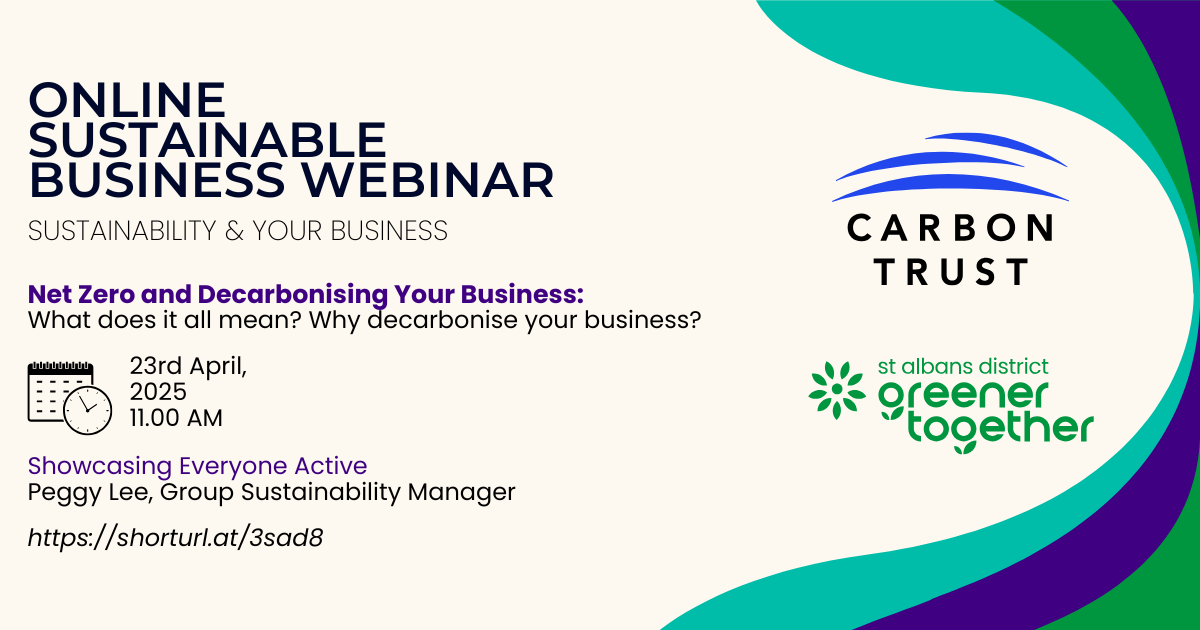 ONLINE SUSTAINABLE BUSINESS WEBINAR

SUSTAINABILITY & YOUR BUSINESS

Net Zero and Decarbonising Your Business:
What does it all mean? Why decarbonise your business?

23rd April, 2025
11.00 AM

Showcasing Everyone Active
Peggy Lee, Group Sustainability Manager

https://shorturl.at/3sad8

CARBON TRUST

st albans district
greener together